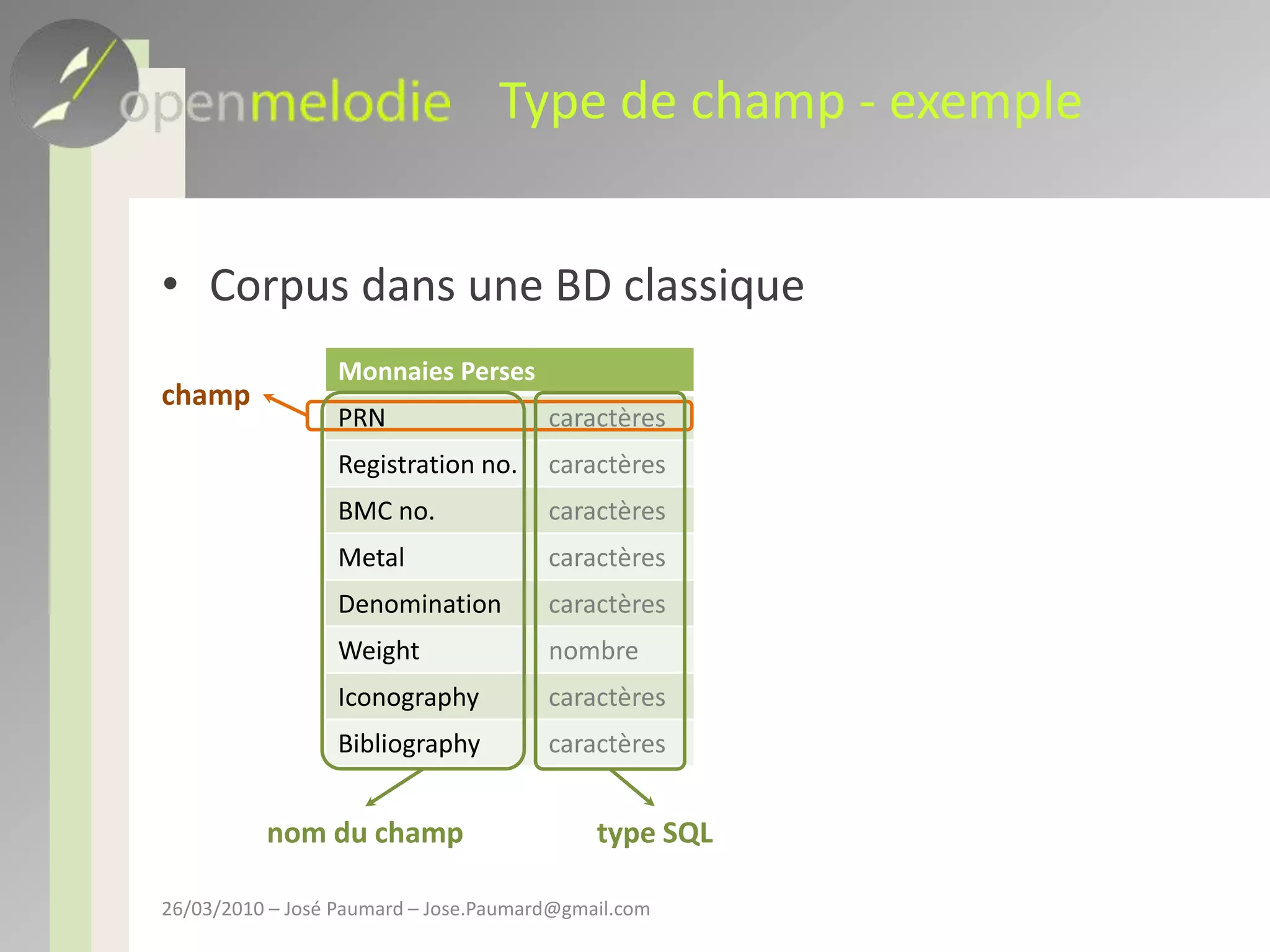 openmelodie Type de champ - exemple

• Corpus dans une BD classique

champ

| Monnaies Perses | |
|---|---|
| PRN | caractères |
| Registration no. | caractères |
| BMC no. | caractères |
| Metal | caractères |
| Denomination | caractères |
| Weight | nombre |
| Iconography | caractères |
| Bibliography | caractères |

nom du champ

type SQL

26/03/2010 – José Paumard – Jose.Paumard@gmail.com